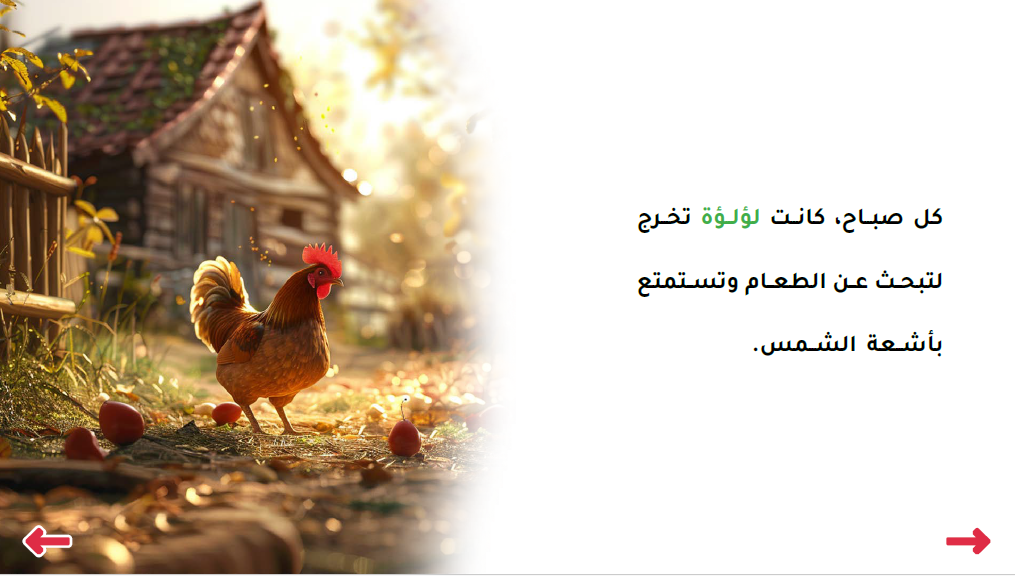 كل صباح، كانت لؤلؤة تخرج لتبحث عن الطعام وتستمتع بأشعة الشمس.